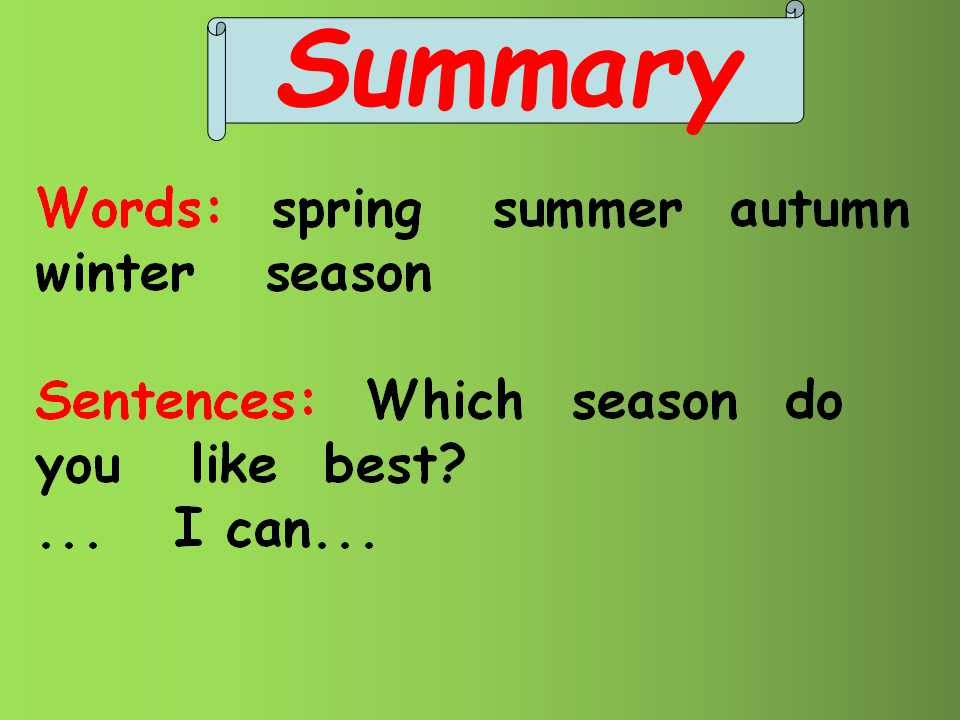 Summary

Words: spring summer autumn winter season

Sentences: Which season do you like best?
... I can...